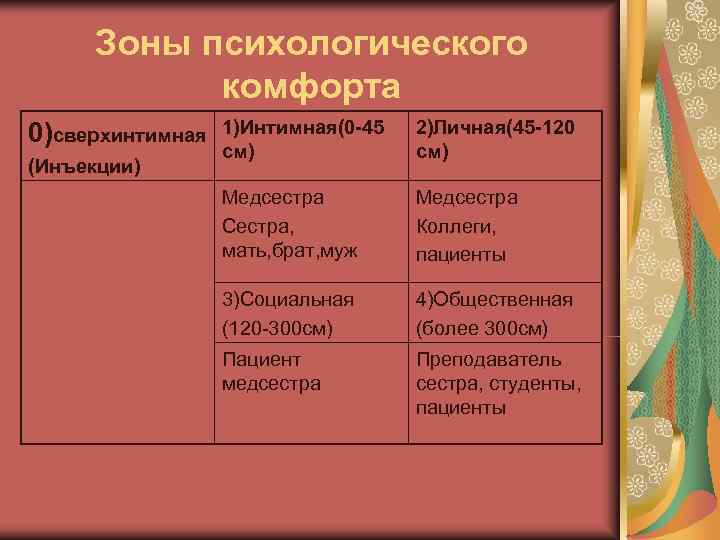 Зоны психологического комфорта

| 0)сверхинтимная (Инъекции) | 1)Интимная(0-45 см) | 2)Личная(45-120 см) |
|---|---|---|
| | Медсестра Сестра, мать,брат,муж | Медсестра Коллеги, пациенты |
| | 3)Социальная (120-300см) | 4)Общественная (более 300см) |
| | Пациент медсестра | Преподаватель сестра, студенты, пациенты |